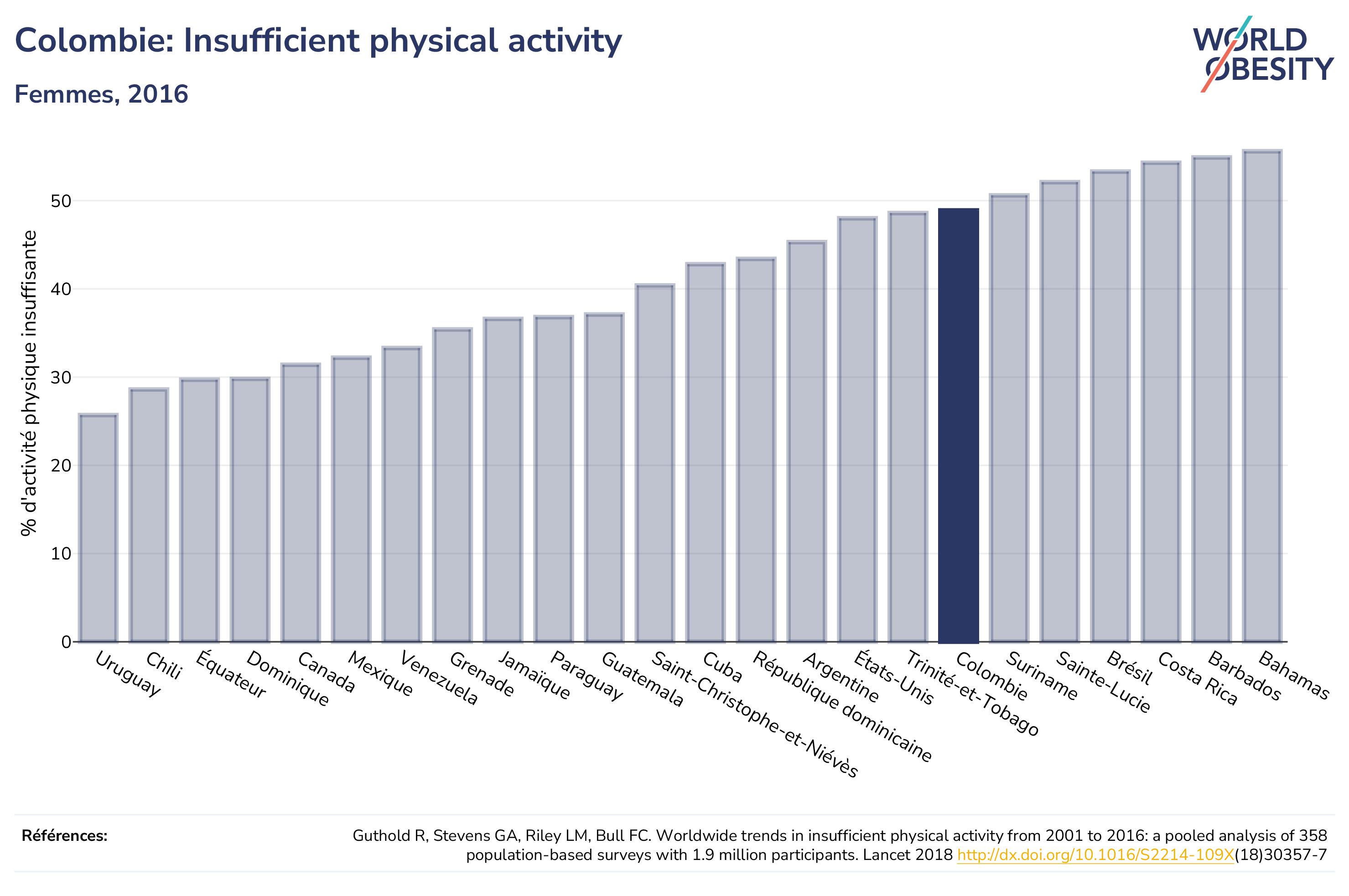 Colombie: Insufficient physical activity

Femmes, 2016

WORLD OBESITY

% d'activité physique insuffisante

50
40
30
20
10
0

Uruguay
Chili
Équateur
Dominique
Canada
Mexique
Venezuela
Grenade
Jamaïque
Paraguay
Guatemala
Saint-Christophe-et-Niévès
Cuba
République dominicaine
Argentine
États-Unis
Trinité-et-Tobago
Colombie
Suriname
Sainte-Lucie
Brésil
Costa Rica
Barbados
Bahamas

Références:

Guthold R, Stevens GA, Riley LM, Bull FC. Worldwide trends in insufficient physical activity from 2001 to 2016: a pooled analysis of 358 population-based surveys with 1.9 million participants. Lancet 2018 http://dx.doi.org/10.1016/S2214-109X(18)30357-7